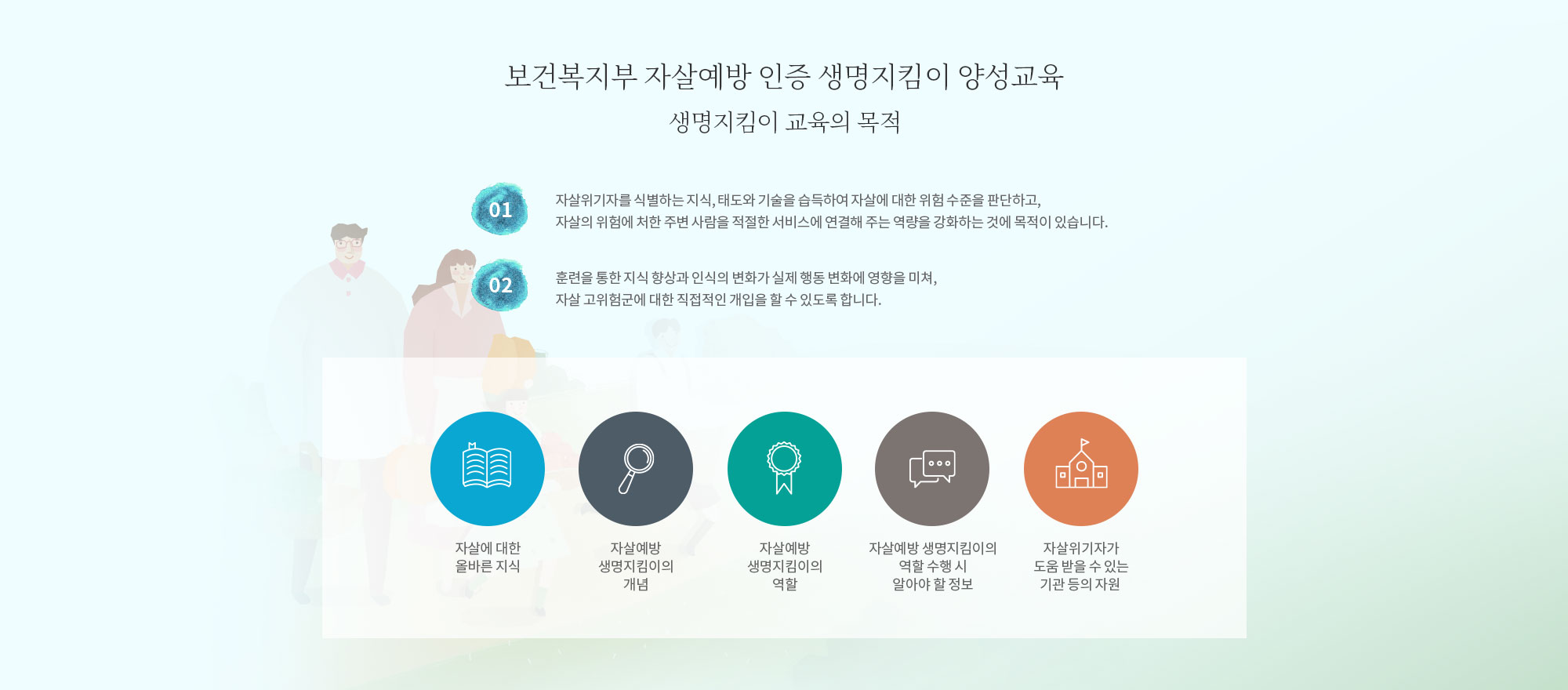 보건복지부 자살예방 인증 생명지킴이 양성교육

생명지킴이 교육의 목적

01

자살위기자를 식별하는 지식, 태도와 기술을 습득하여 자살에 대한 위험 수준을 판단하고, 자살의 위험에 처한 주변 사람을 적절한 서비스에 연결해 주는 역량을 강화하는 것에 목적이 있습니다.

02

훈련을 통한 지식 향상과 인식의 변화가 실제 행동 변화에 영향을 미쳐, 자살 고위험군에 대한 직접적인 개입을 할 수 있도록 합니다.

자살에 대한 올바른 지식

자살예방 생명지킴이의 개념

자살예방 생명지킴이의 역할

자살예방 생명지킴이의 역할 수행 시 알아야 할 정보

자살위기자가 도움 받을 수 있는 기관 등의 자원